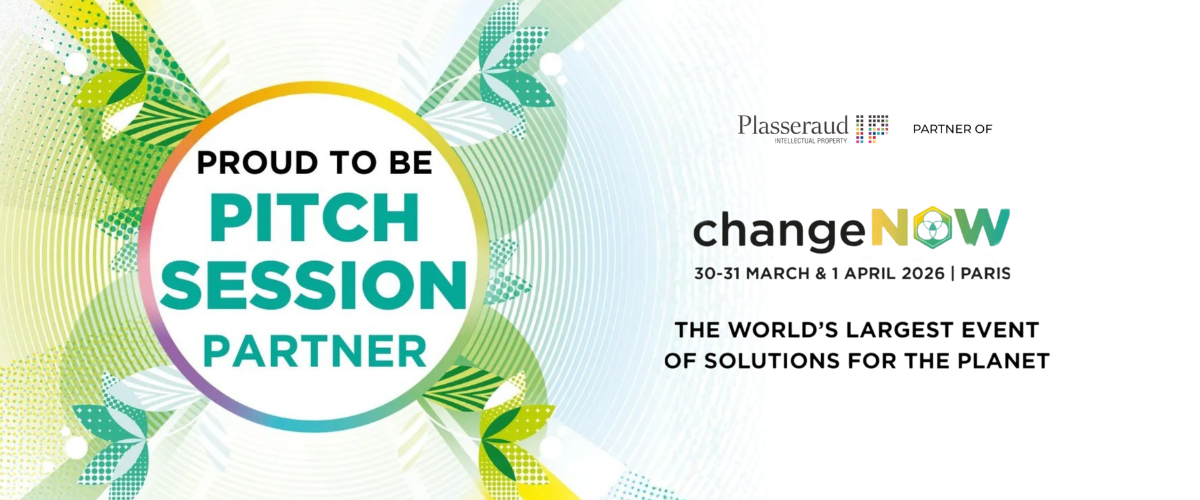 PROUD TO BE
PITCH SESSION
PARTNER

Plasseraud
INTELLECTUAL PROPERTY

PARTNER OF

changeNOW
30-31 MARCH & 1 APRIL 2026 | PARIS

THE WORLD'S LARGEST EVENT OF SOLUTIONS FOR THE PLANET